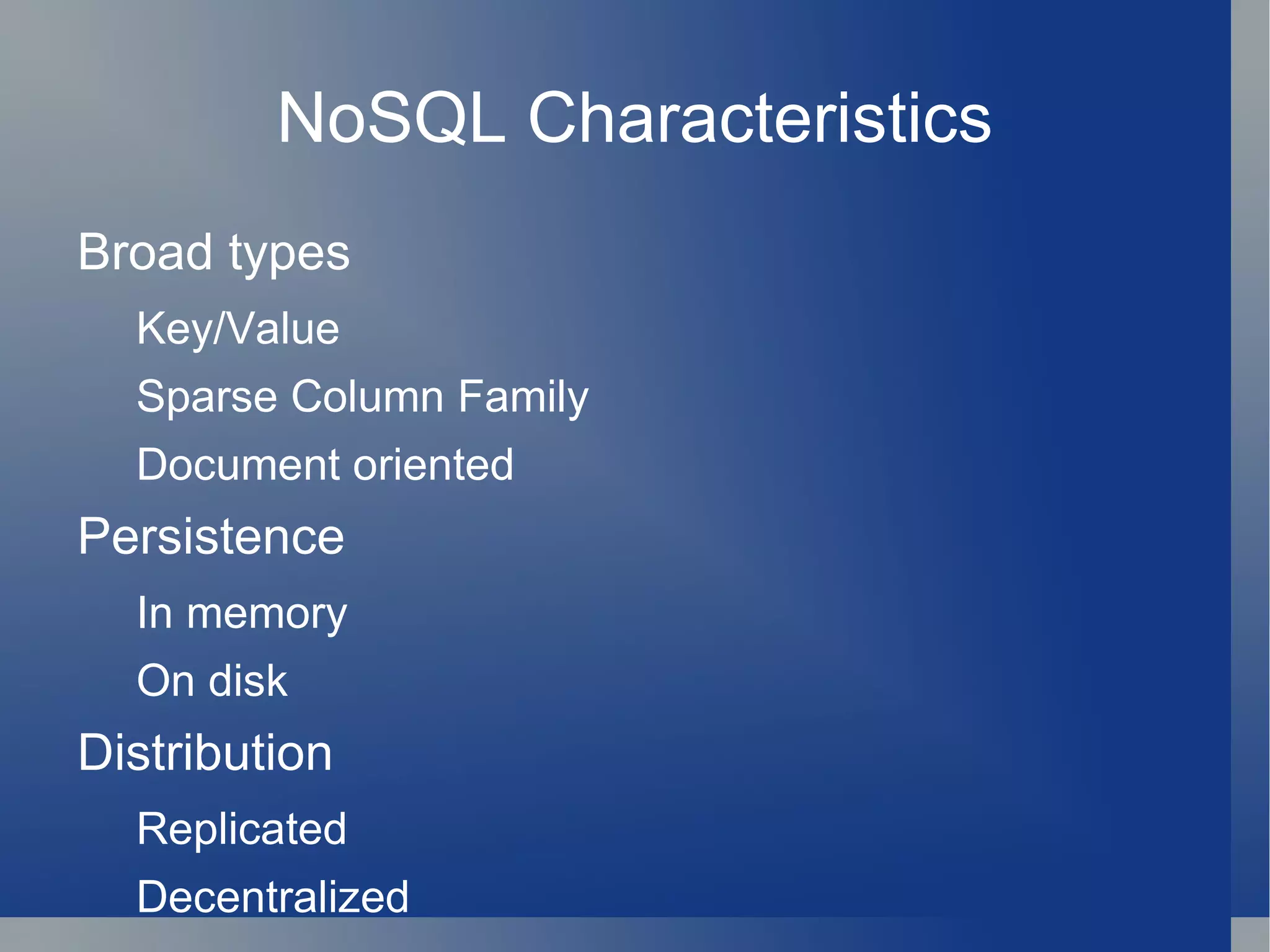 NoSQL Characteristics

Broad types

Key/Value

Sparse Column Family

Document oriented

Persistence

In memory

On disk

Distribution

Replicated

Decentralized